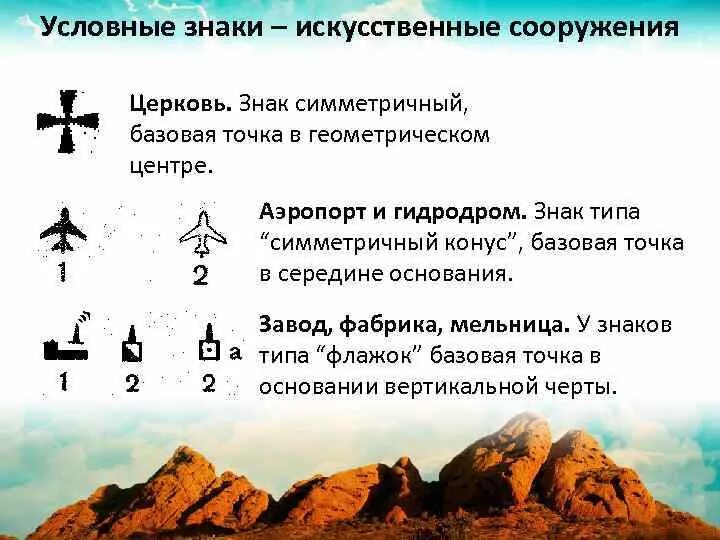 Условные знаки – искусственные сооружения

Церковь. Знак симметричный, базовая точка в геометрическом центре.

1 2

Аэропорт и гидродром. Знак типа “симметричный конус”, базовая точка в середине основания.

1 2 2 а

Завод, фабрика, мельница. У знаков типа “флажок” базовая точка в основании вертикальной черты.